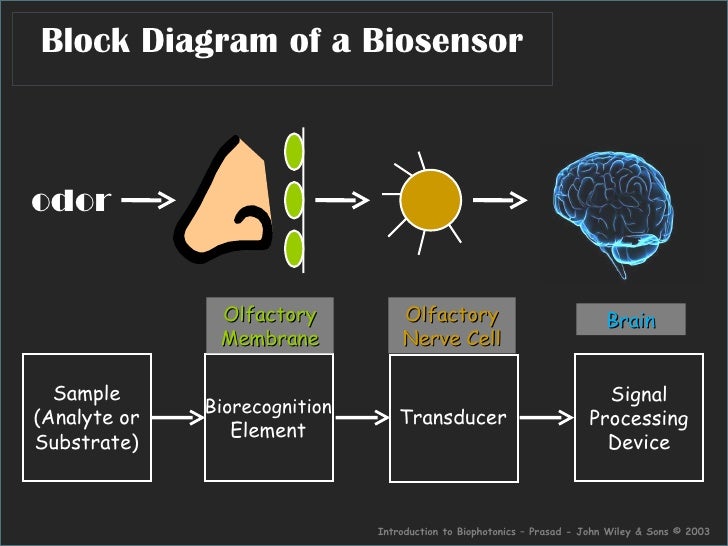 Block Diagram of a Biosensor

odor

Olfactory Membrane

Olfactory Nerve Cell

Brain

Sample (Analyte or Substrate)

Biorecognition Element

Transducer

Signal Processing Device

Introduction to Biophotonics - Prasad - John Wiley & Sons © 2003